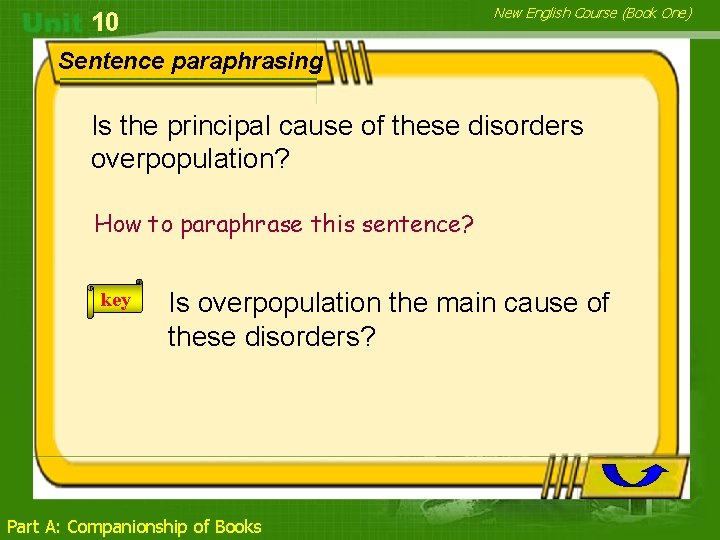 Unit 10

New English Course (Book One)

Sentence paraphrasing

Is the principal cause of these disorders overpopulation?

How to paraphrase this sentence?

key

Is overpopulation the main cause of these disorders?

Part A: Companionship of Books